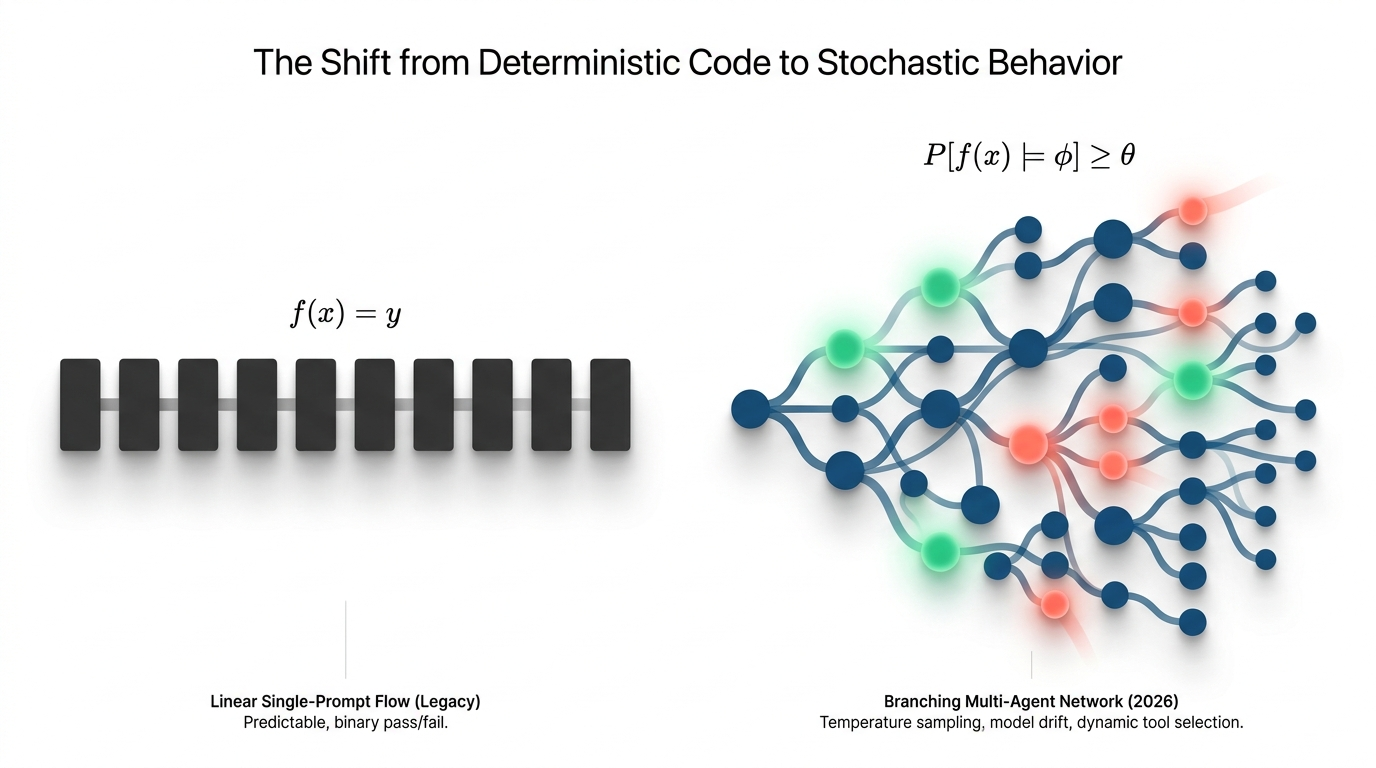 The Shift from Deterministic Code to Stochastic Behavior

$f(x) = y$

$P[f(x) \models \phi] \geq \theta$

Linear Single-Prompt Flow (Legacy)
Predictable, binary pass/fail.

Branching Multi-Agent Network (2026)
Temperature sampling, model drift, dynamic tool selection.